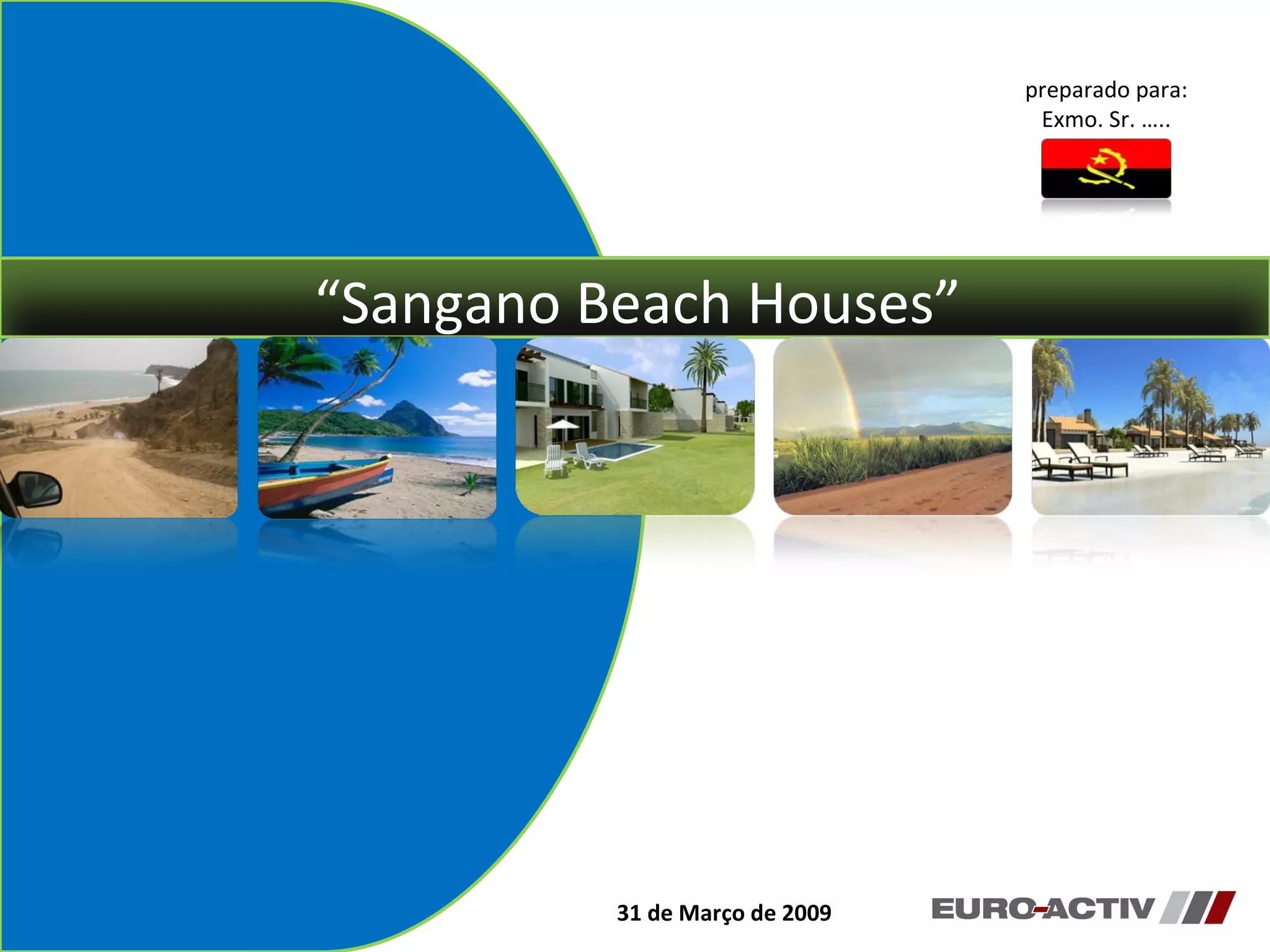 preparado para:
Exmo. Sr. …..

“Sangano Beach Houses”

31 de Março de 2009

EURO-ACTIV